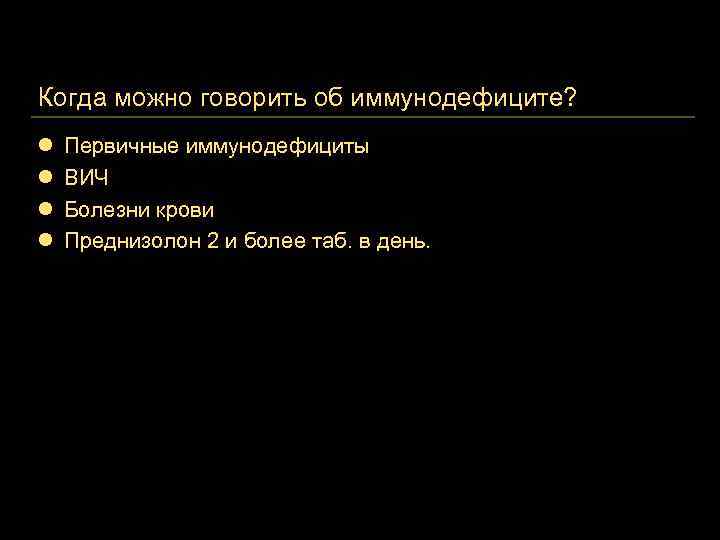 Когда можно говорить об иммунодефиците?

- Первичные иммунодефициты
- ВИЧ
- Болезни крови
- Преднизолон 2 и более таб. в день.